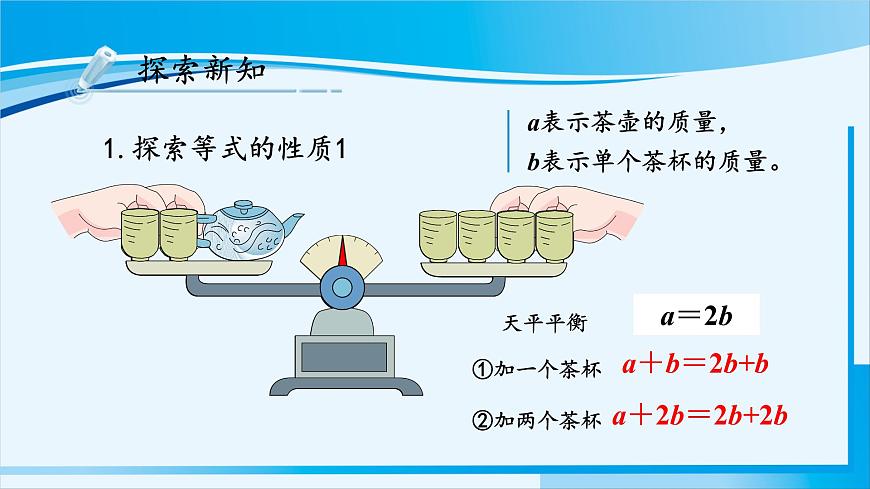 探索新知

1. 探索等式的性质1

$a$表示茶壶的质量，
$b$表示单个茶杯的质量。

天平平衡

$a=2b$

①加一个茶杯 $a+b=2b+b$

②加两个茶杯 $a+2b=2b+2b$